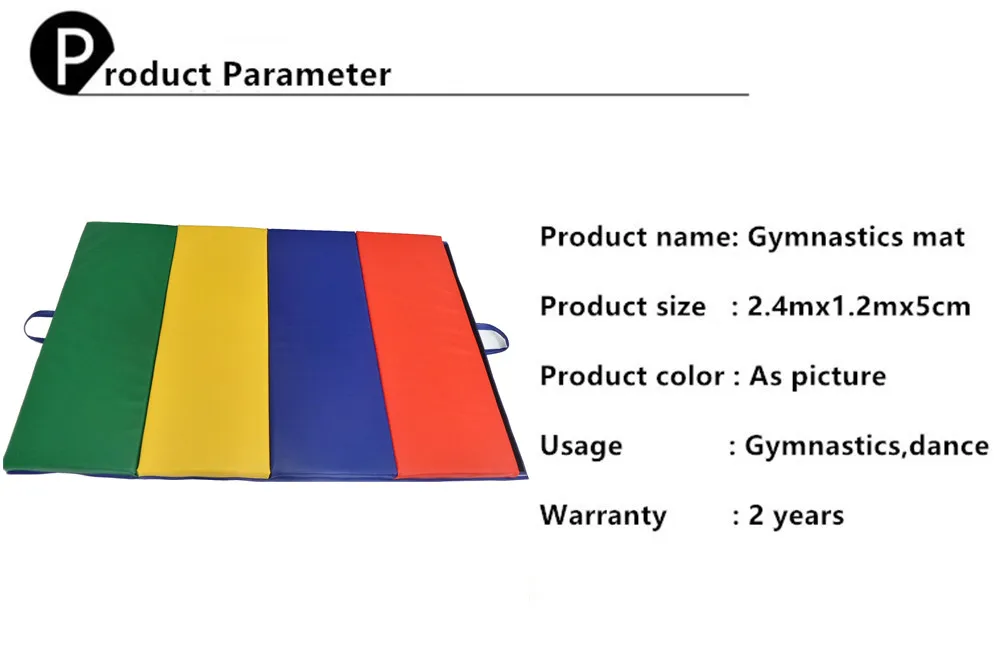 Product Parameter

Product name: Gymnastics mat

Product size : 2.4mx1.2mx5cm

Product color : As picture

Usage : Gymnastics,dance

Warranty : 2 years